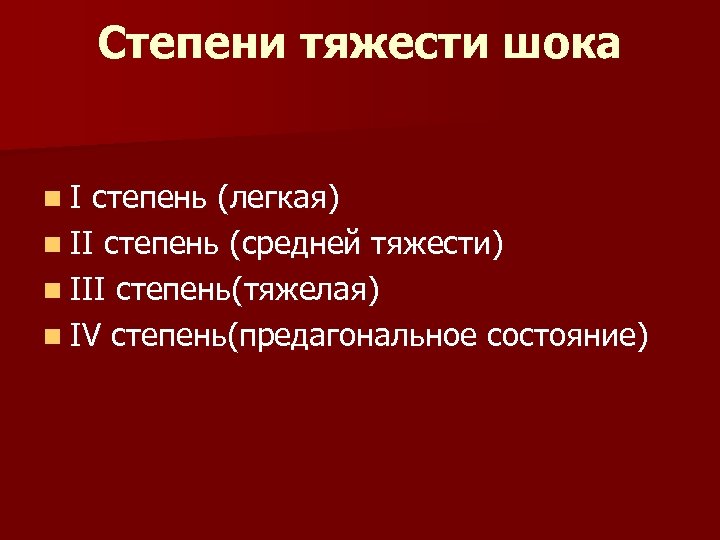 Степени тяжести шока

I степень (легкая)
II степень (средней тяжести)
III степень(тяжелая)
IV степень(предагональное состояние)